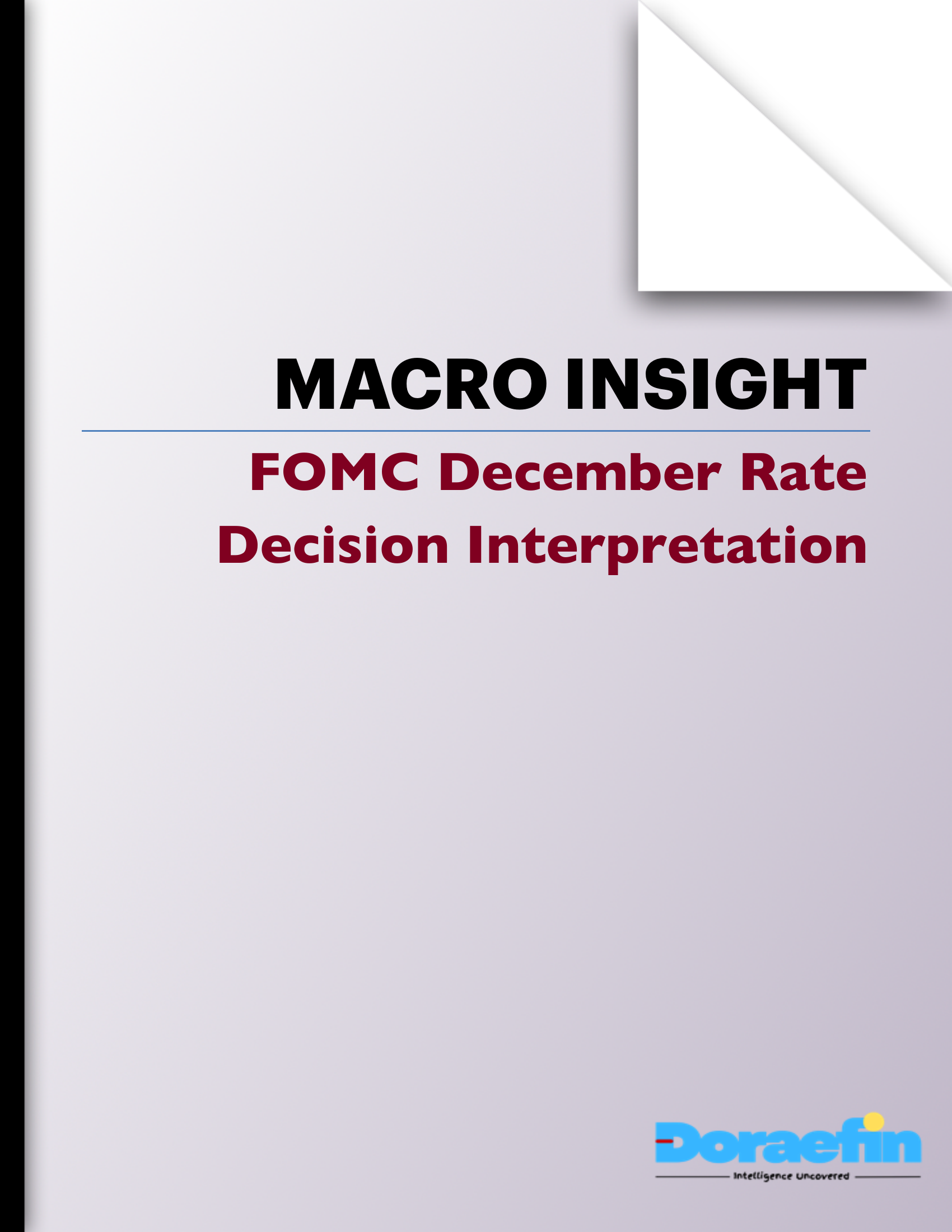 MACRO INSIGHT

FOMC December Rate Decision Interpretation

Doraefin
Intelligence Uncovered